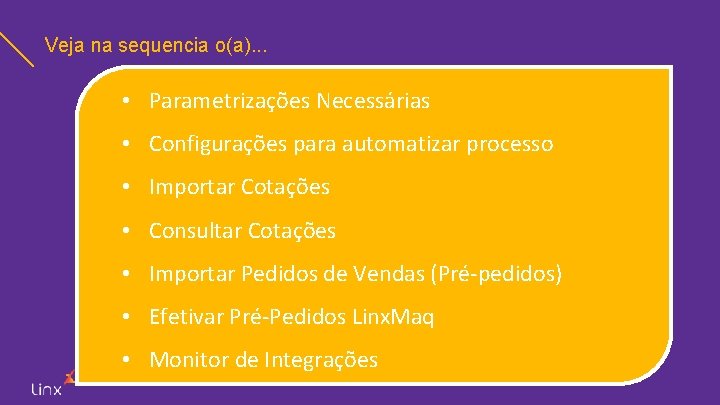 Veja na sequencia o(a)...

• Parametrizações Necessárias
• Configurações para automatizar processo
• Importar Cotações
• Consultar Cotações
• Importar Pedidos de Vendas (Pré-pedidos)
• Efetivar Pré-Pedidos LinxMaq
• Monitor de Integrações

Linx